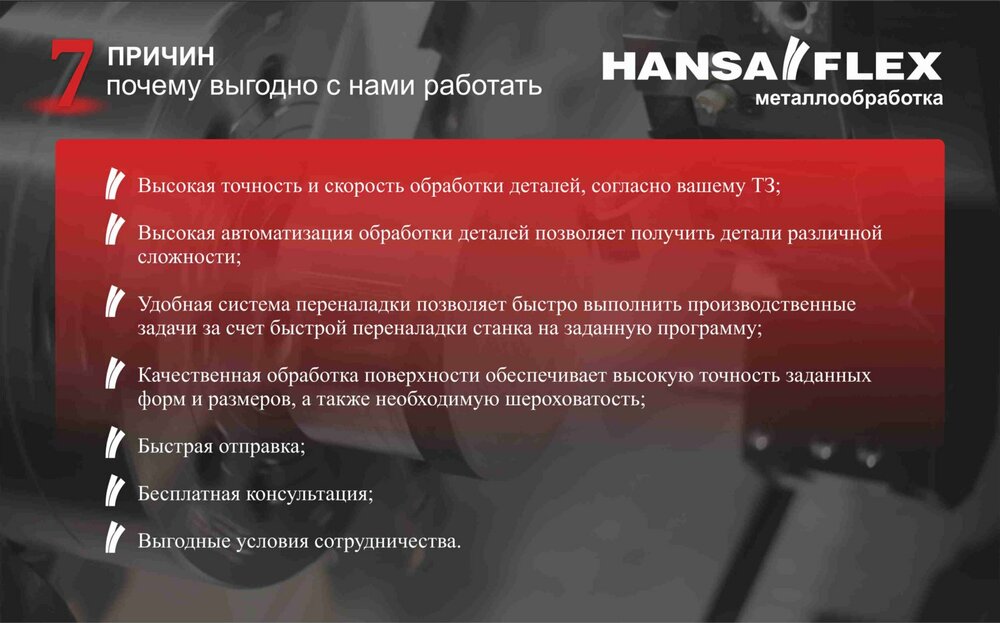 7 ПРИЧИН
почему выгодно с нами работать

HANSA FLEX
металлообработка

Высокая точность и скорость обработки деталей, согласно вашему ТЗ;

Высокая автоматизация обработки деталей позволяет получить детали различной сложности;

Удобная система переналадки позволяет быстро выполнить производственные задачи за счет быстрой переналадки станка на заданную программу;

Качественная обработка поверхности обеспечивает высокую точность заданных форм и размеров, а также необходимую шероховатость;

Быстрая отправка;

Бесплатная консультация;

Выгодные условия сотрудничества.